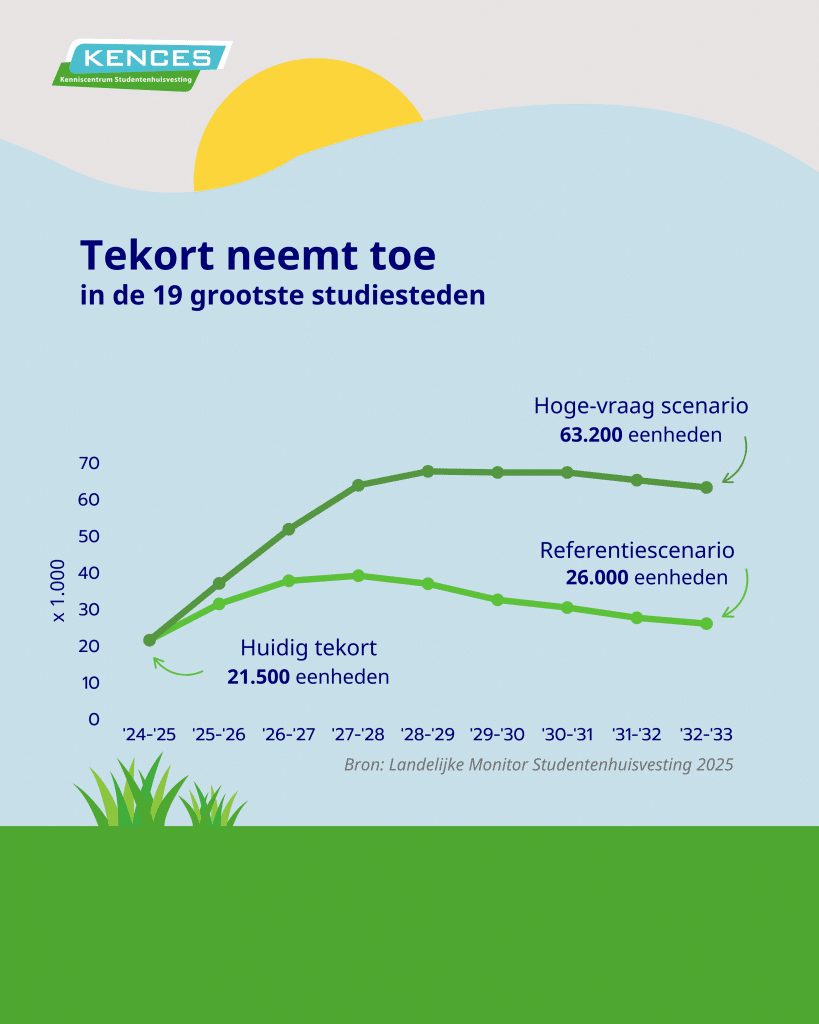 KENCES
Kenniscentrum Studentenhuisvesting

Tekort neemt toe
in de 19 grootste studiesteden

Hoge-vraag scenario
63.200 eenheden

Referentiescenario
26.000 eenheden

Huidig tekort
21.500 eenheden

x 1.000

70
60
50
40
30
20
10
0

'24-'25 '25-'26 '26-'27 '27-'28 '28-'29 '29-'30 '30-'31 '31-'32 '32-'33

Bron: Landelijke Monitor Studentenhuisvesting 2025